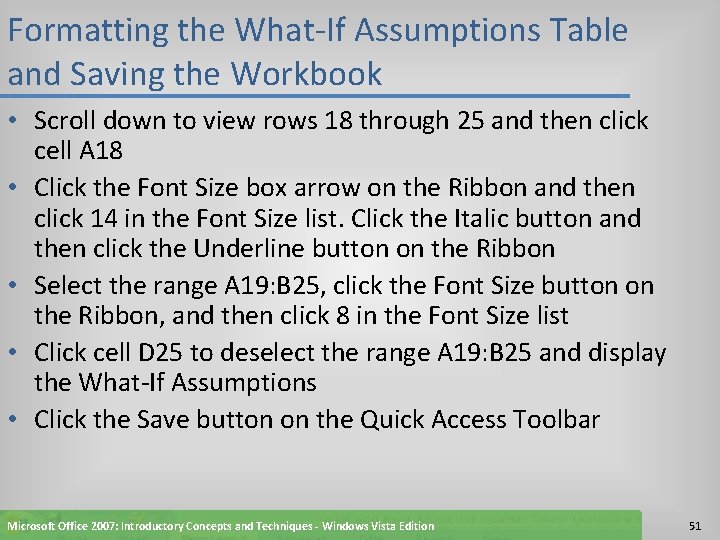 Formatting the What-If Assumptions Table and Saving the Workbook

• Scroll down to view rows 18 through 25 and then click cell A18
• Click the Font Size box arrow on the Ribbon and then click 14 in the Font Size list. Click the Italic button and then click the Underline button on the Ribbon
• Select the range A19:B25, click the Font Size button on the Ribbon, and then click 8 in the Font Size list
• Click cell D25 to deselect the range A19:B25 and display the What-If Assumptions
• Click the Save button on the Quick Access Toolbar

Microsoft Office 2007: Introductory Concepts and Techniques - Windows Vista Edition

51